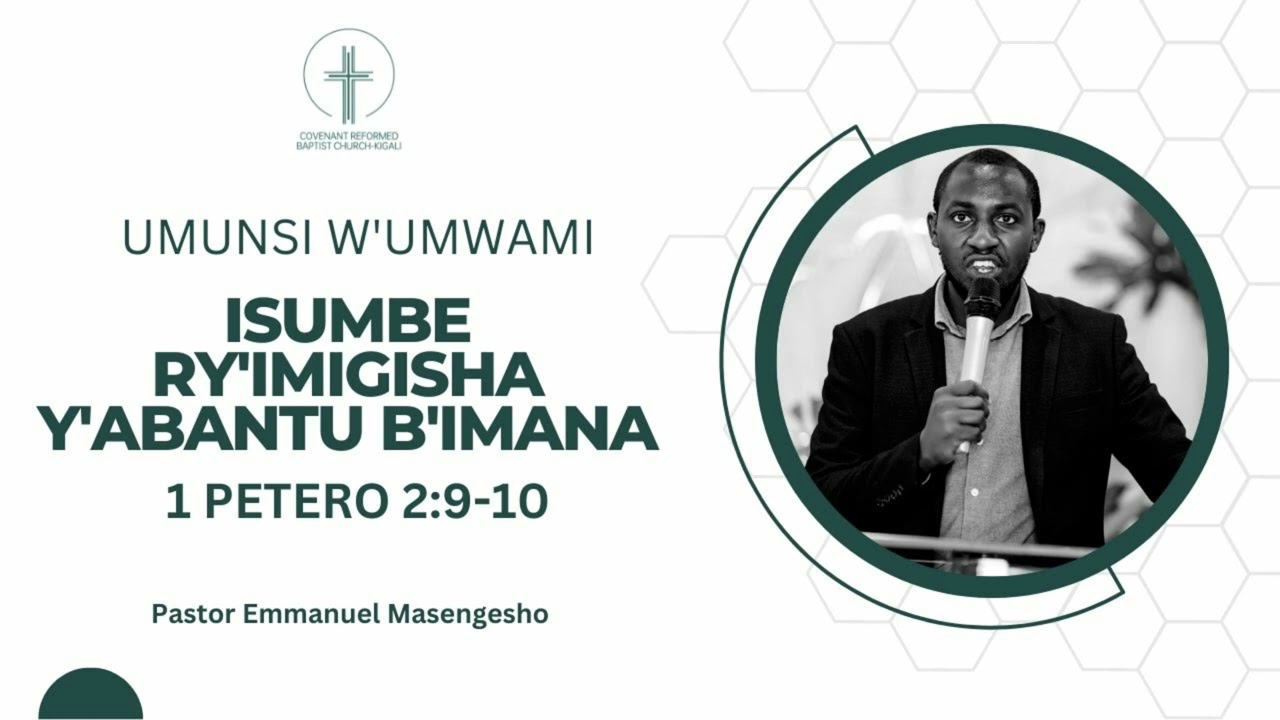 COVENANT REFORMED BAPTIST CHURCH-KIGALI

UMUNSI W'UMWAMI

ISUMBE RY'IMIGISHA Y'ABANTU B'IMANA

1 PETERO 2:9-10

Pastor Emmanuel Masengesho